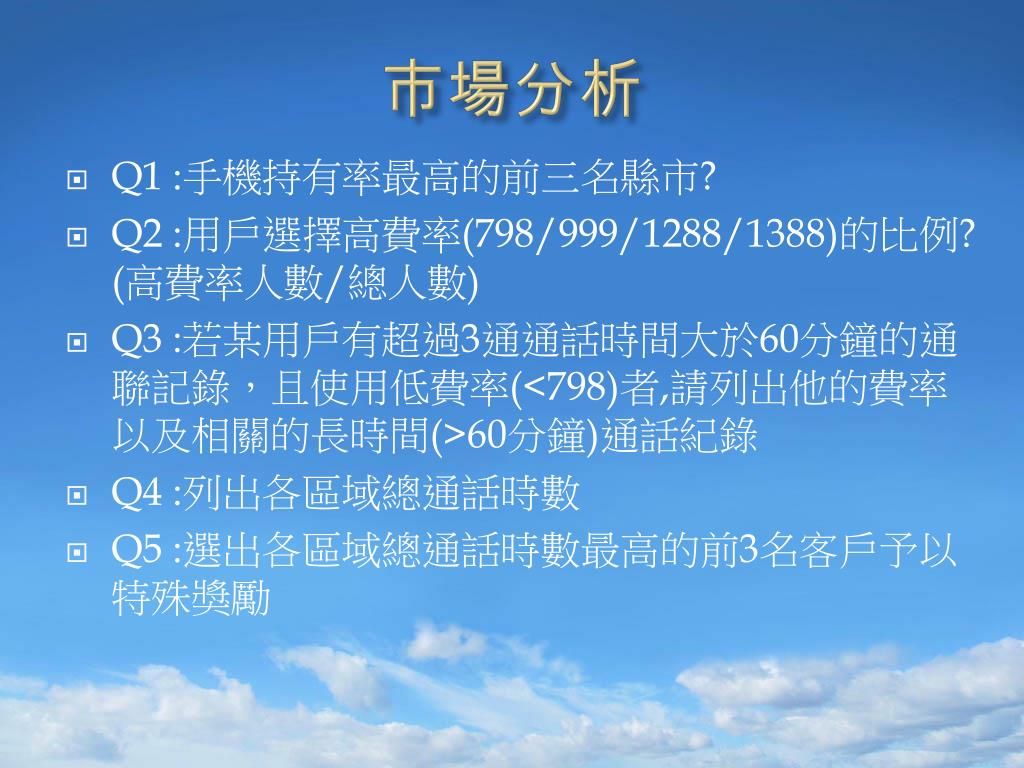 市場分析

Q1 :手機持有率最高的前三名縣市?

Q2 :用戶選擇高費率(798/999/1288/1388)的比例? (高費率人數/總人數)

Q3 :若某用戶有超過3通通話時間大於60分鐘的通聯記錄，且使用低費率(<798)者,請列出他的費率以及相關的長時間(>60分鐘)通話紀錄

Q4 :列出各區域總通話時數

Q5 :選出各區域總通話時數最高的前3名客戶予以特殊獎勵